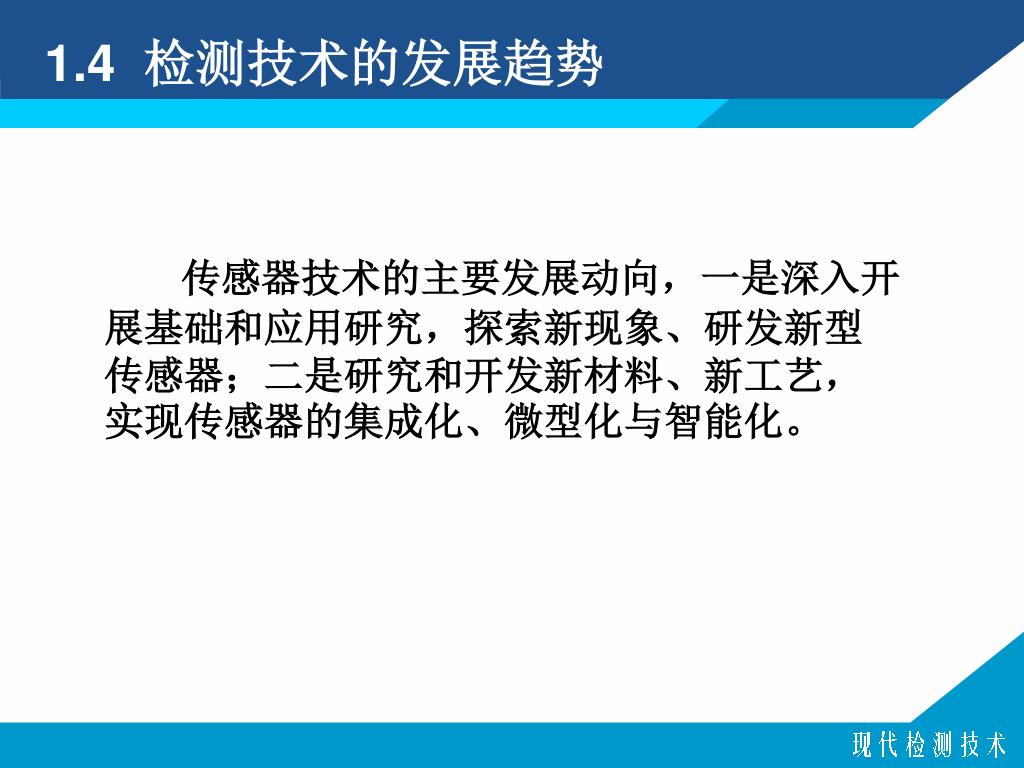 1.4 检测技术的发展趋势

传感器技术的主要发展动向，一是深入开展基础和应用研究，探索新现象、研发新型传感器；二是研究和开发新材料、新工艺，实现传感器的集成化、微型化与智能化。

现代检测技术